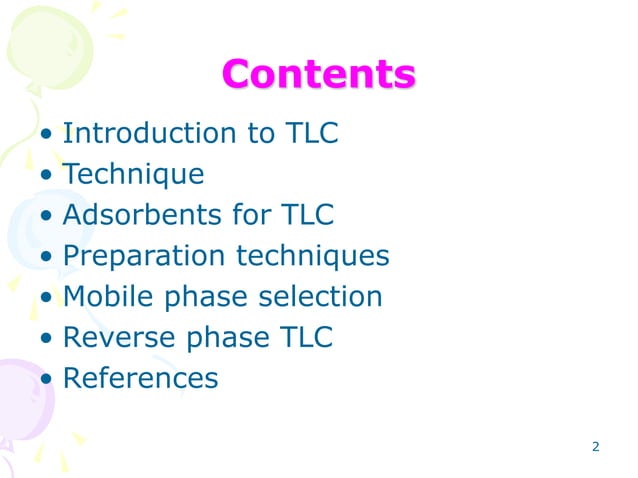 Contents

• Introduction to TLC
• Technique
• Adsorbents for TLC
• Preparation techniques
• Mobile phase selection
• Reverse phase TLC
• References

2